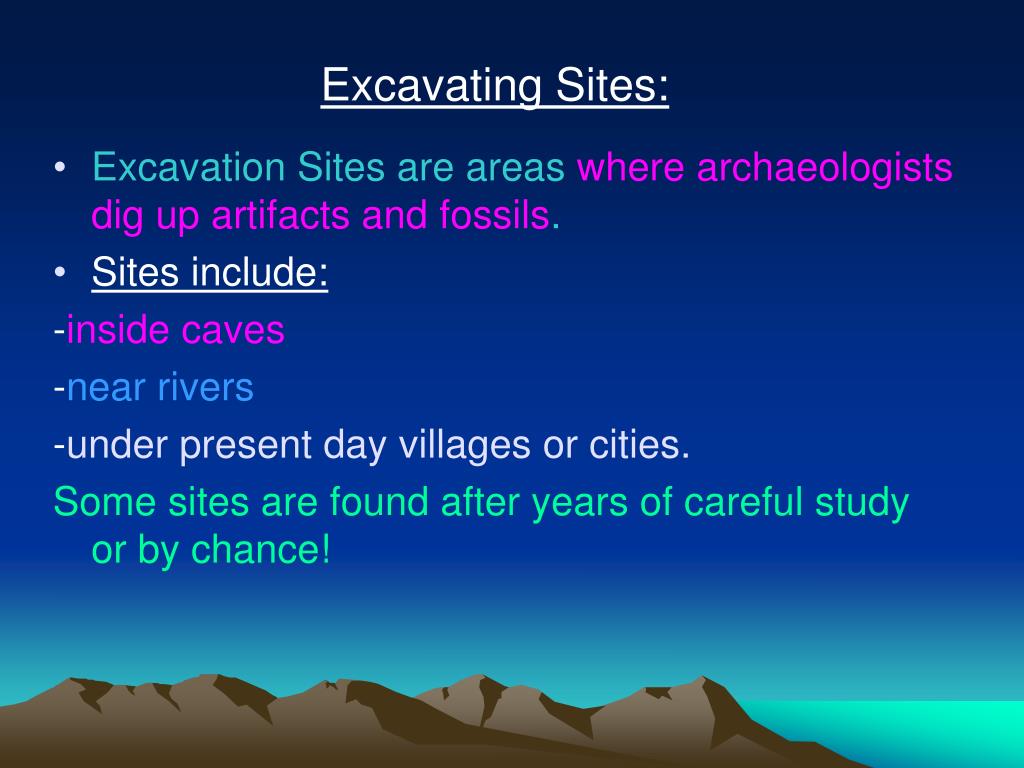 Excavating Sites:

• Excavation Sites are areas where archaeologists dig up artifacts and fossils.

• Sites include:

-inside caves

-near rivers

-under present day villages or cities.

Some sites are found after years of careful study or by chance!